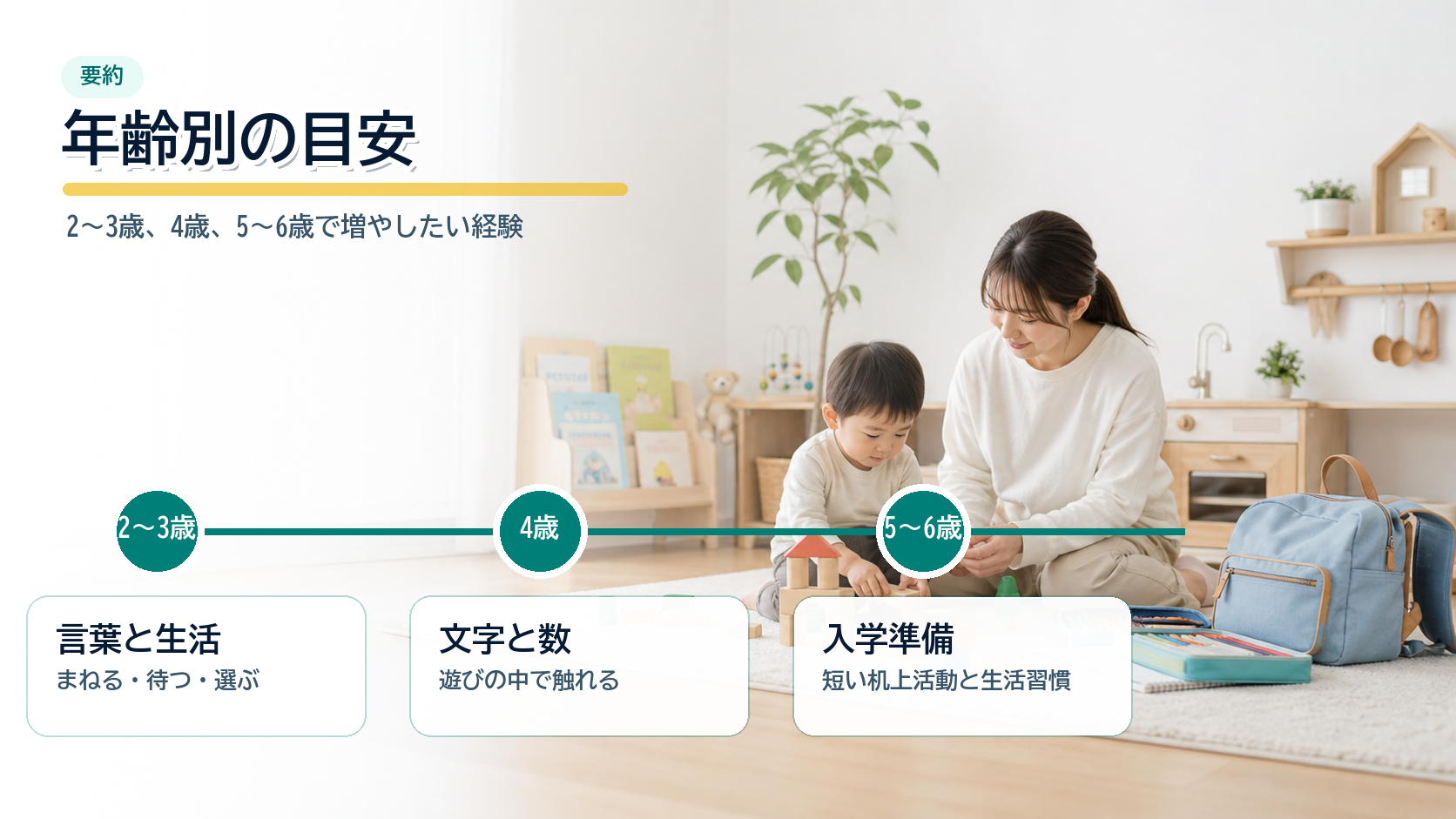 要約

年齢別の目安

2〜3歳、4歳、5〜6歳で増やしたい経験

2〜3歳

4歳

5〜6歳

言葉と生活
まねる・待つ・選ぶ

文字と数
遊びの中で触れる

入学準備
短い机上活動と生活習慣